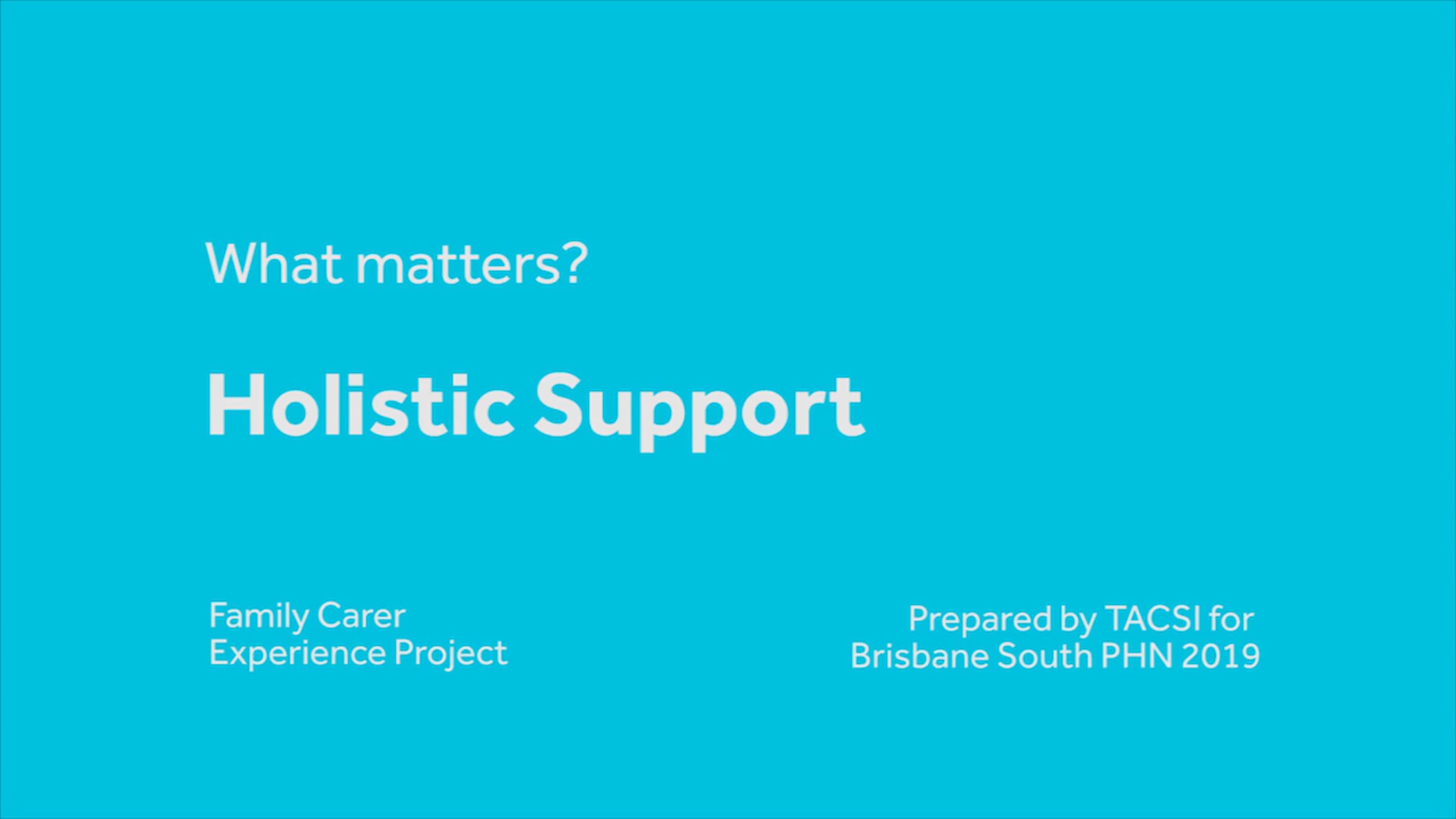 What matters?

Holistic Support

Family Carer
Experience Project

Prepared by TACSI for
Brisbane South PHN 2019